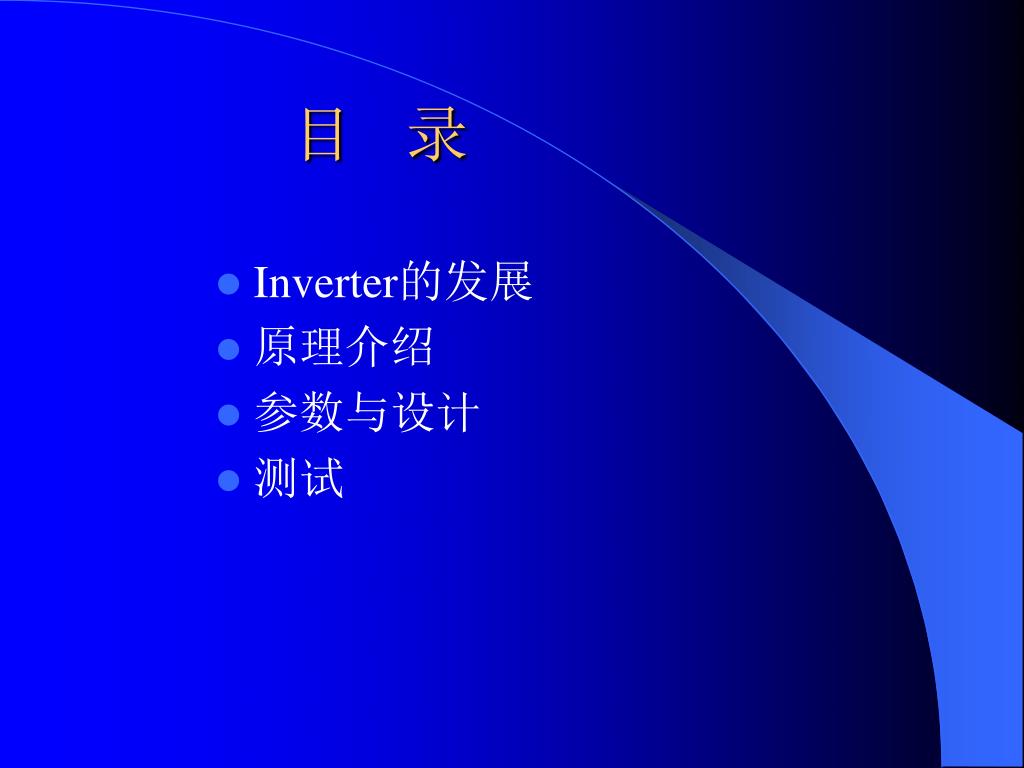 目　录

- Inverter的发展
- 原理介绍
- 参数与设计
- 测试